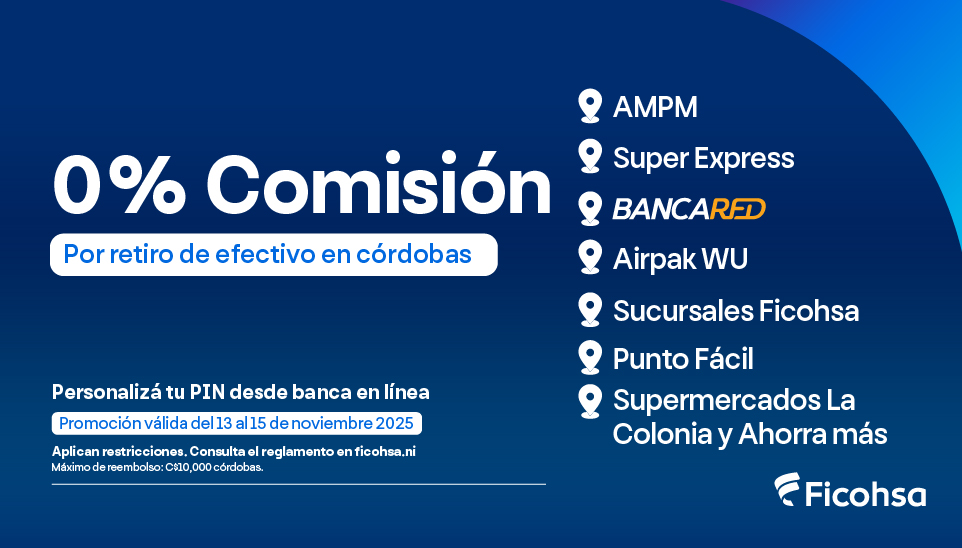 0% Comisión

Por retiro de efectivo en córdobas

Personalizá tu PIN desde banca en línea

Promoción válida del 13 al 15 de noviembre 2025

Aplican restricciones. Consulta el reglamento en ficohsa.ni
Máximo de reembolso: C$10,000 córdobas.

AMPM
Super Express
BANCARED
Airpak WU
Sucursales Ficohsa
Punto Fácil
Supermercados La Colonia y Ahorra más

Ficohsa